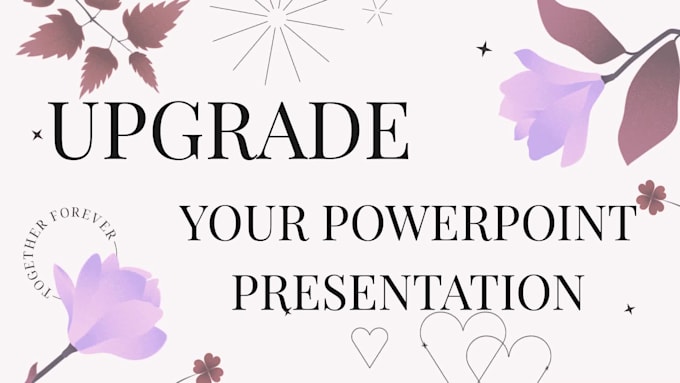 UPGRADE

TOGETHER FOREVER

YOUR POWERPOINT PRESENTATION